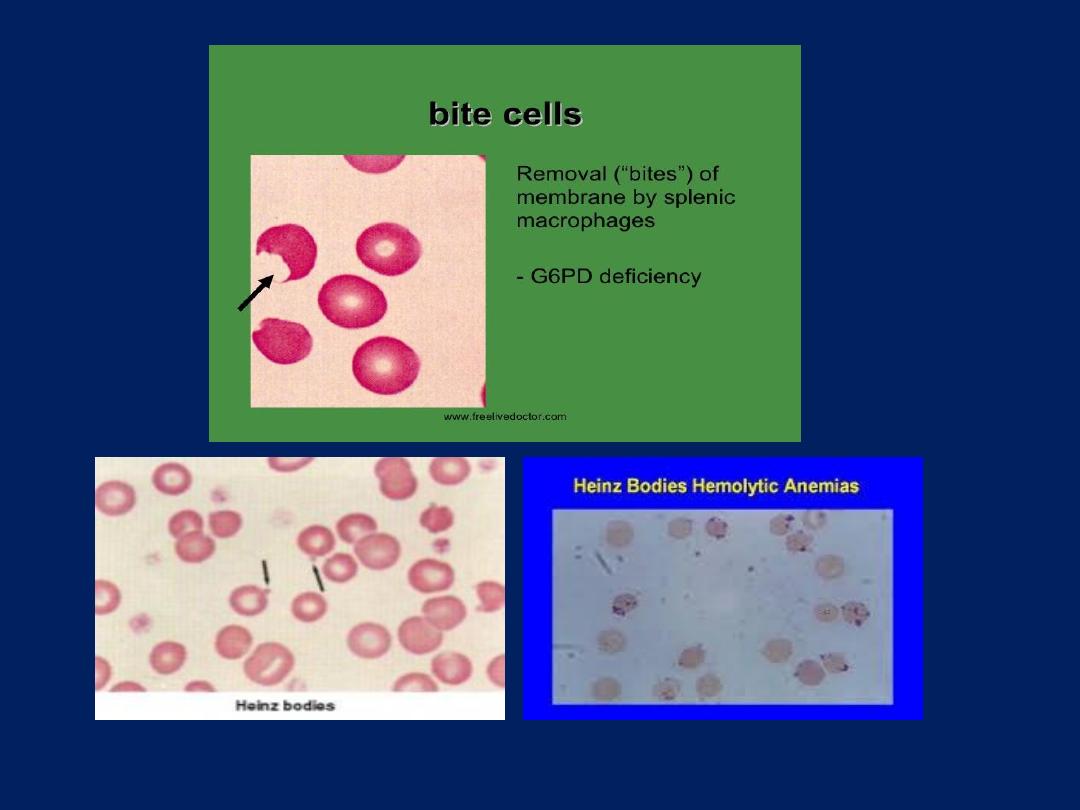 bite cells

Removal (“bites”) of membrane by splenic macrophages

- G6PD deficiency

www.freelivedoctor.com

Heinz bodies

Heinz Bodies Hemolytic Anemias